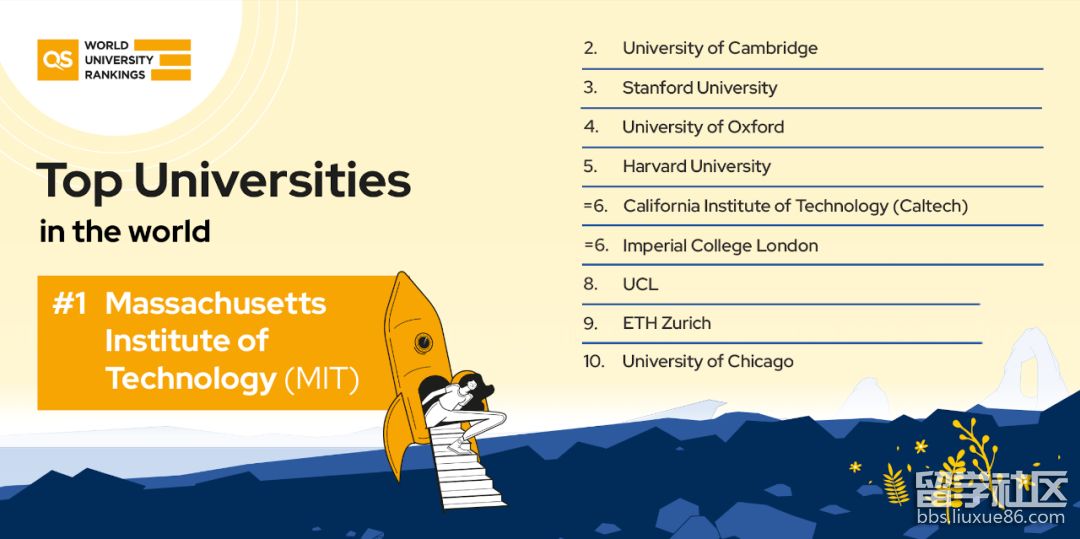 QS WORLD UNIVERSITY RANKINGS

Top Universities
in the world

#1 Massachusetts Institute of Technology (MIT)

2. University of Cambridge
3. Stanford University
4. University of Oxford
5. Harvard University
=6. California Institute of Technology (Caltech)
=6. Imperial College London
8. UCL
9. ETH Zurich
10. University of Chicago

留学社区
bbs.liuxue86.com